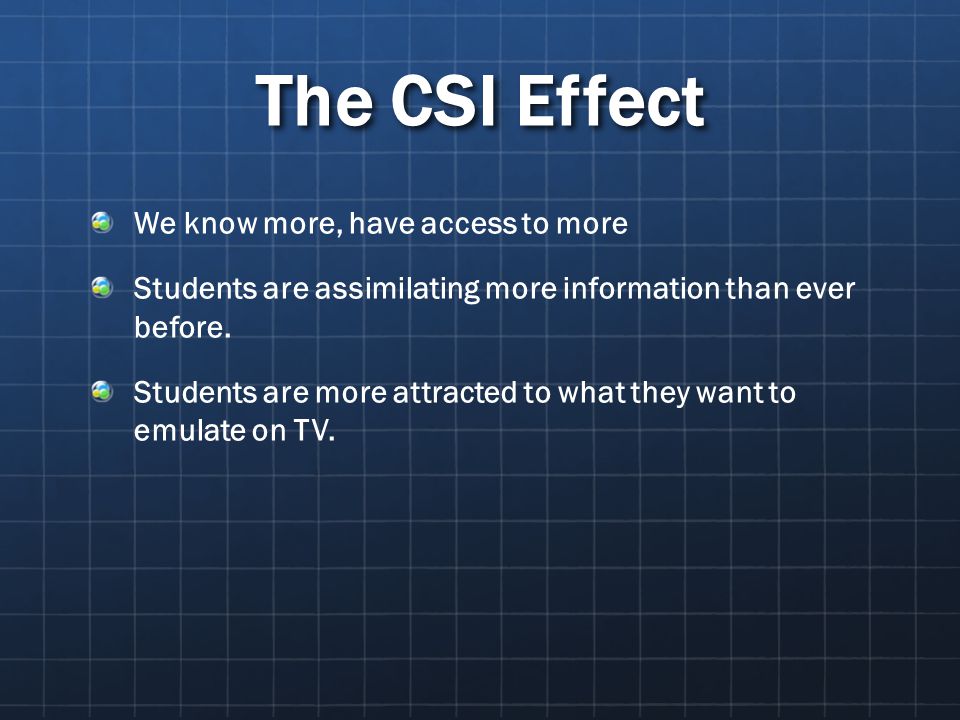 The CSI Effect

We know more, have access to more

Students are assimilating more information than ever before.

Students are more attracted to what they want to emulate on TV.